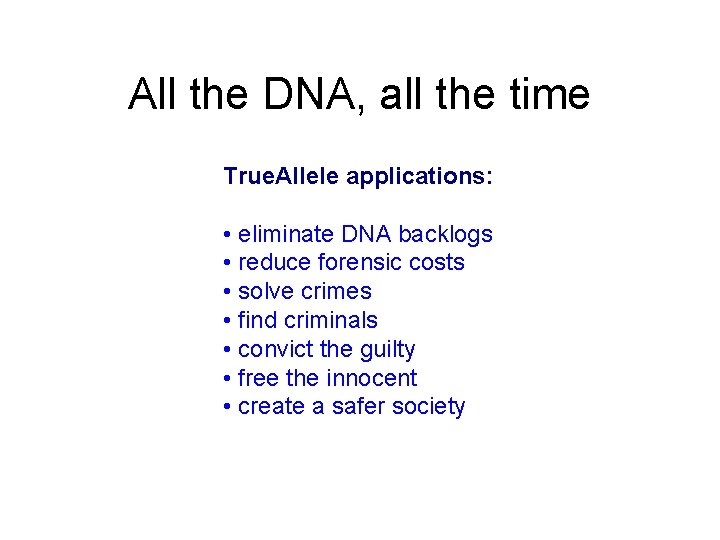 All the DNA, all the time

TrueAllele applications:

• eliminate DNA backlogs
• reduce forensic costs
• solve crimes
• find criminals
• convict the guilty
• free the innocent
• create a safer society